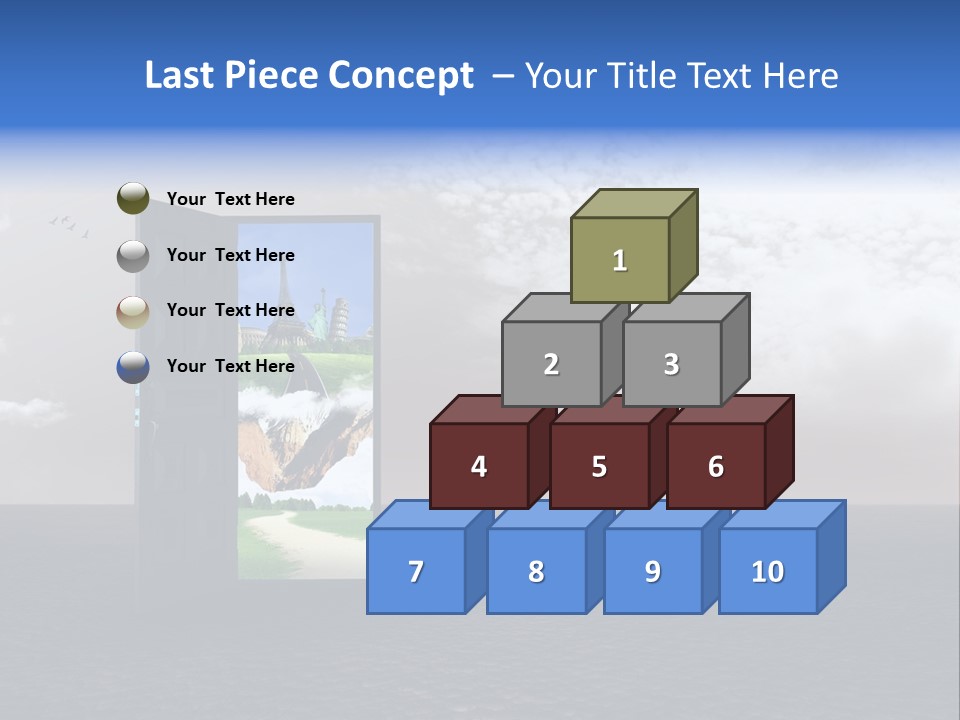 Last Piece Concept – Your Title Text Here

Your Text Here

Your Text Here

Your Text Here

Your Text Here

1

2

3

4

5

6

7

8

9

10